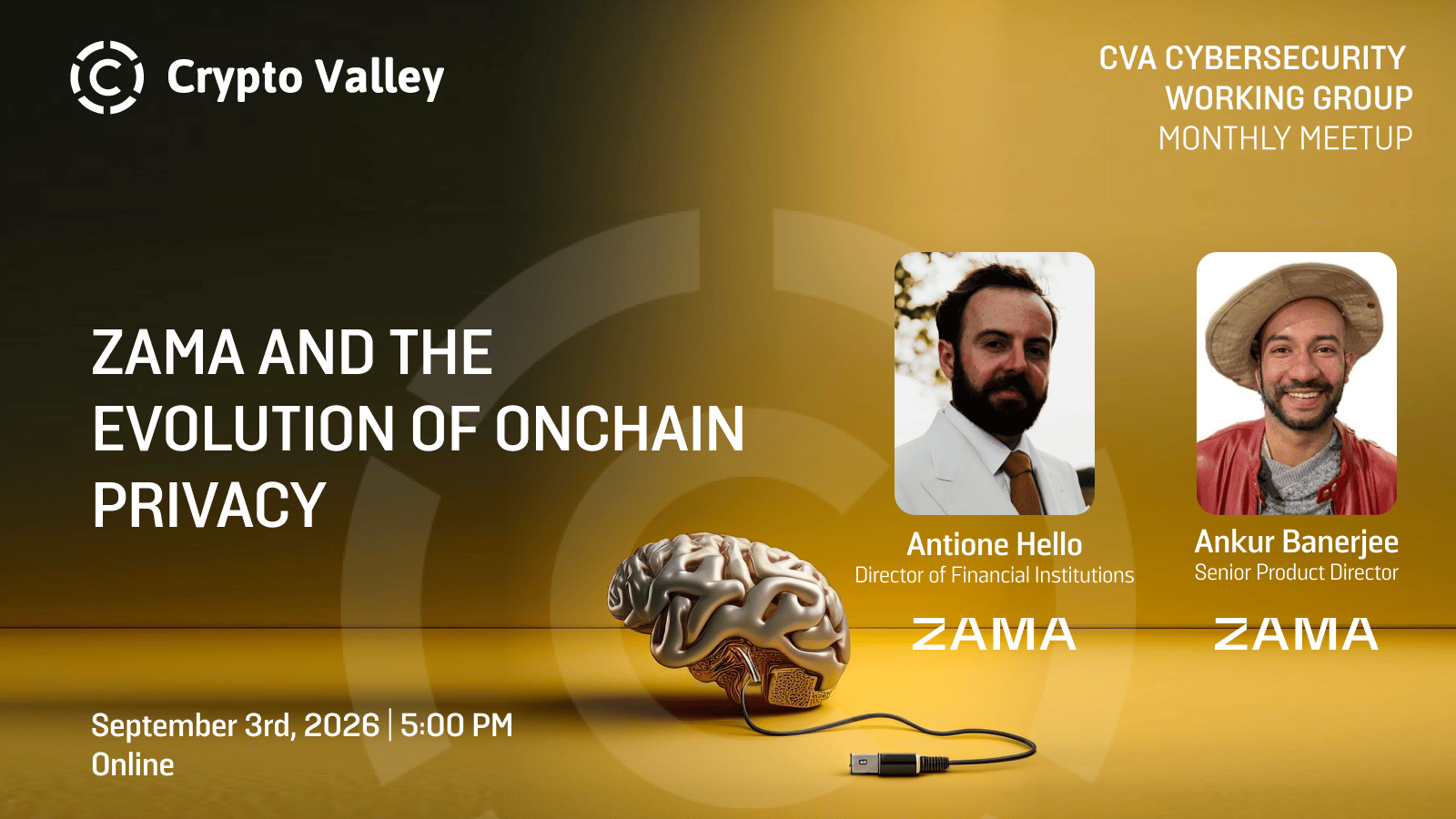 Crypto Valley

CVA CYBERSECURITY WORKING GROUP MONTHLY MEETUP

ZAMA AND THE EVOLUTION OF ONCHAIN PRIVACY

Antione Hello
Director of Financial Institutions
ZAMA

Ankur Banerjee
Senior Product Director
ZAMA

September 3rd, 2026 | 5:00 PM
Online